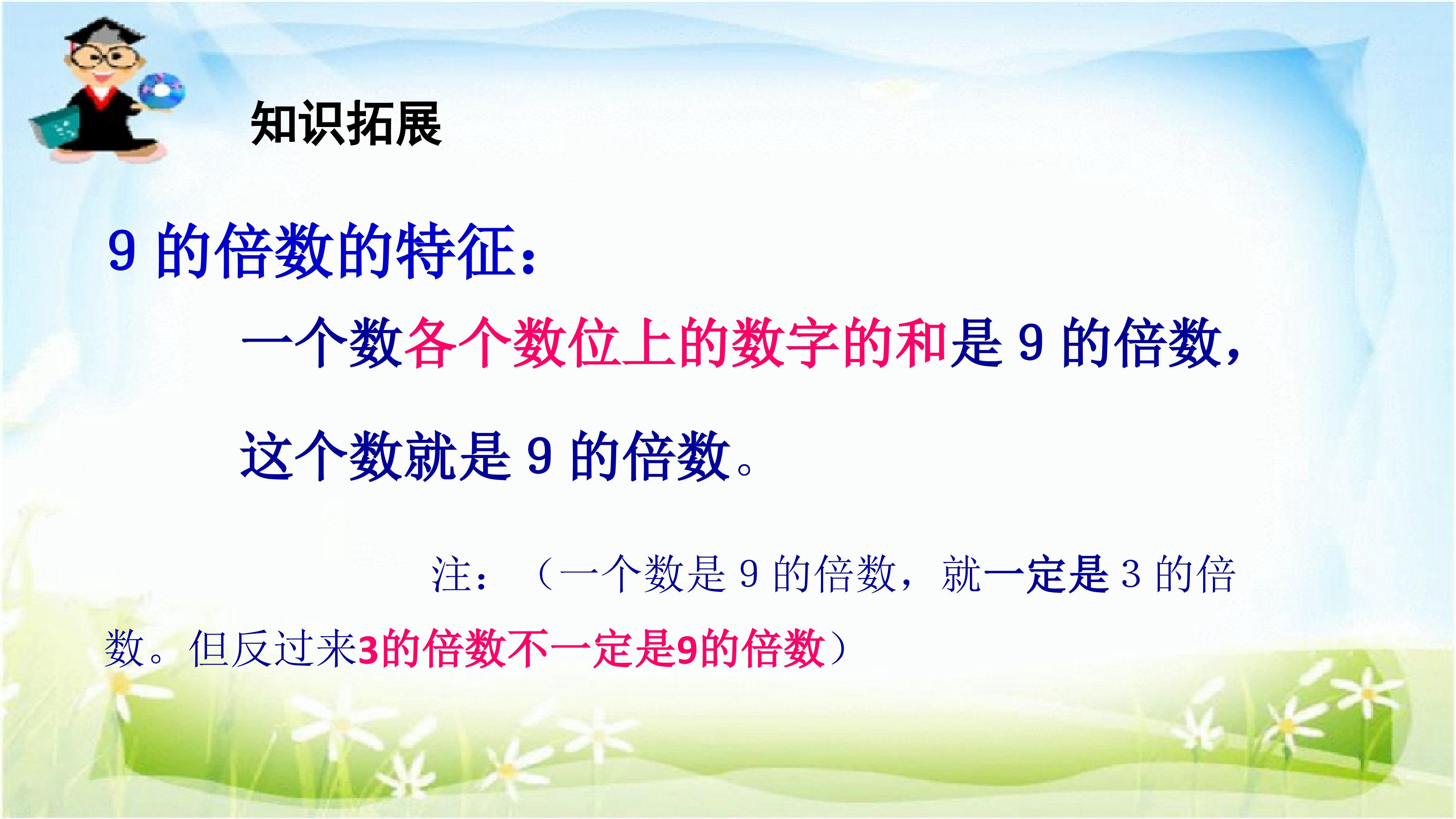 知识拓展

9 的倍数的特征：

一个数各个数位上的数字的和是 9 的倍数，这个数就是 9 的倍数。

注：（一个数是 9 的倍数，就一定是 3 的倍数。但反过来3的倍数不一定是9的倍数）